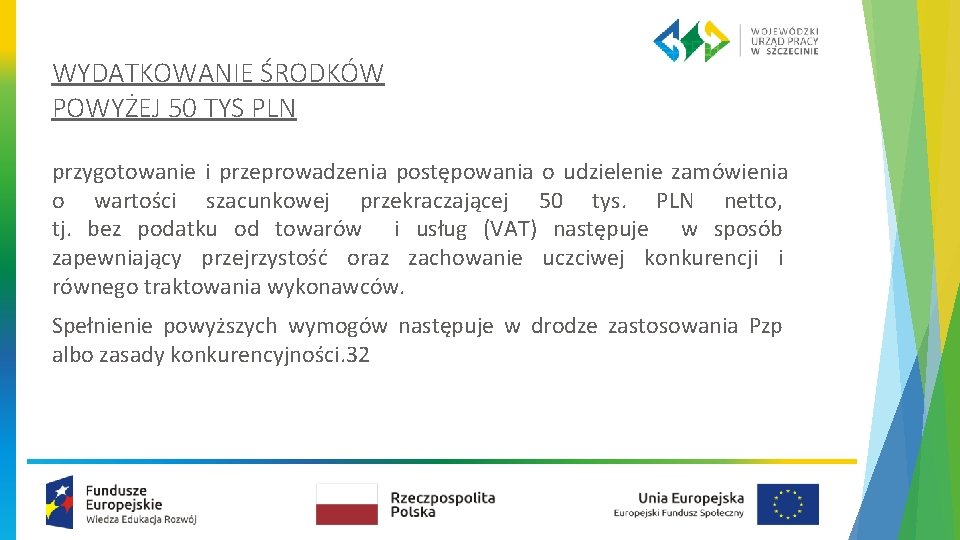 WOJEWÓDZKI URZĄD PRACY W SZCZECINIE

WYDATKOWANIE ŚRODKÓW POWYŻEJ 50 TYS PLN

przygotowanie i przeprowadzenia postępowania o udzielenie zamówienia o wartości szacunkowej przekraczającej 50 tys. PLN netto, tj. bez podatku od towarów i usług (VAT) następuje w sposób zapewniający przejrzystość oraz zachowanie uczciwej konkurencji i równego traktowania wykonawców.

Spełnienie powyższych wymogów następuje w drodze zastosowania Pzp albo zasady konkurencyjności.32

Fundusze Europejskie Wiedza Edukacja Rozwój

Rzeczpospolita Polska

Unia Europejska Europejski Fundusz Społeczny